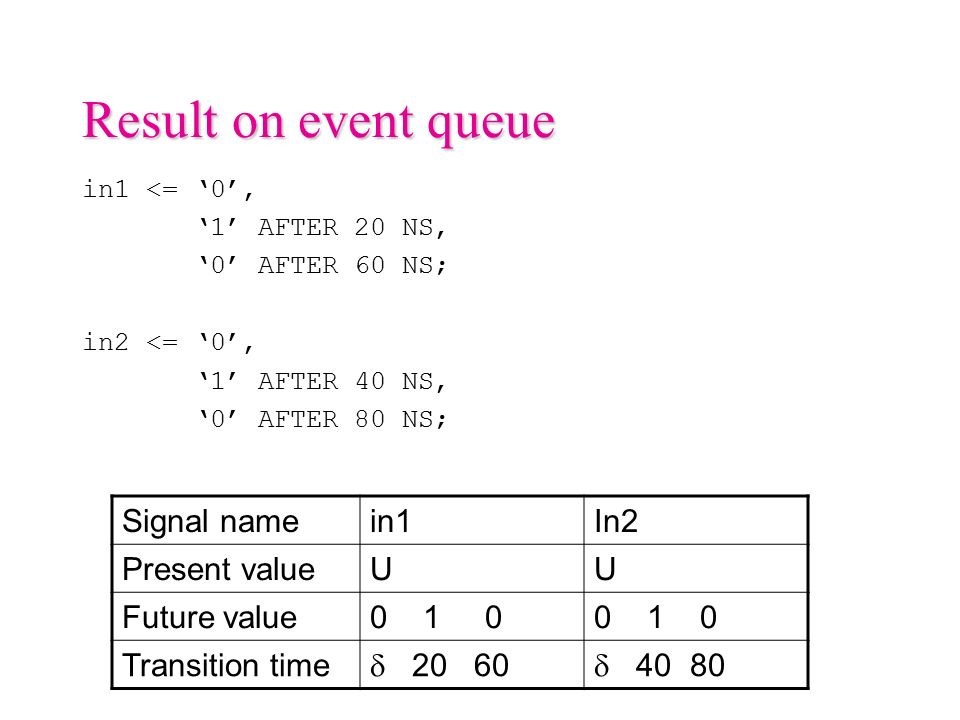 Result on event queue

in1 <= ‘0’,
‘1’ AFTER 20 NS,
‘0’ AFTER 60 NS;

in2 <= ‘0’,
‘1’ AFTER 40 NS,
‘0’ AFTER 80 NS;

| Signal name | in1 | In2 |
|---|---|---|
| Present value | U | U |
| Future value | 0 1 0 | 0 1 0 |
| Transition time | $\delta$ 20 60 | $\delta$ 40 80 |